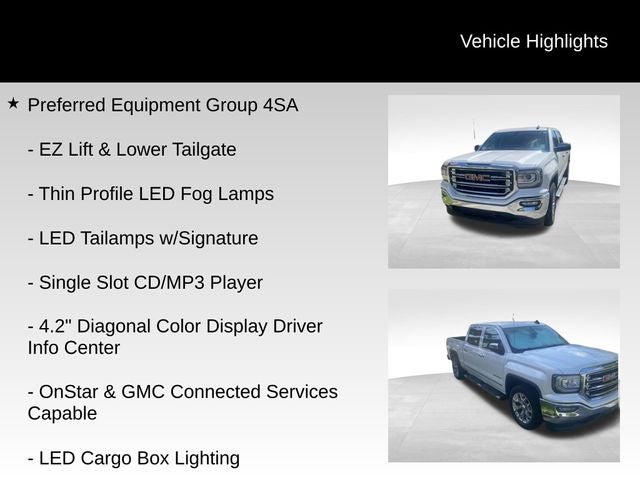 Vehicle Highlights

★ Preferred Equipment Group 4SA

- EZ Lift & Lower Tailgate

- Thin Profile LED Fog Lamps

- LED Tailamps w/Signature

- Single Slot CD/MP3 Player

- 4.2" Diagonal Color Display Driver Info Center

- OnStar & GMC Connected Services Capable

- LED Cargo Box Lighting

GMC

GMC